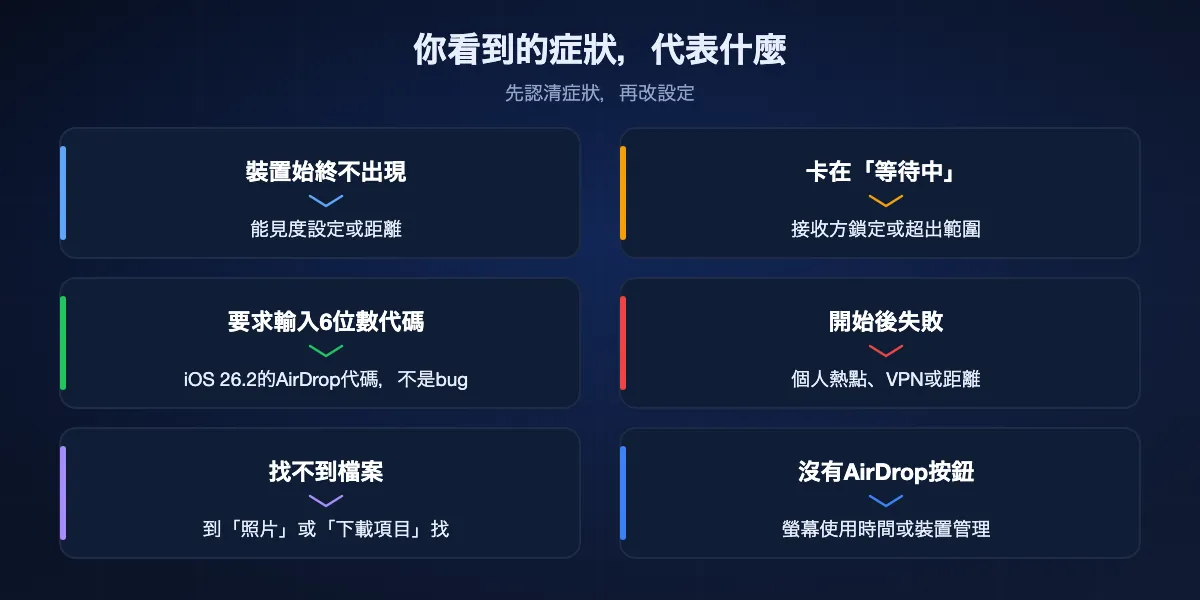 你看到的症狀，代表什麼

先認清症狀，再改設定

裝置始終不出現

能見度設定或距離

卡在「等待中」

接收方鎖定或超出範圍

要求輸入6位數代碼

iOS 26.2的AirDrop代碼，不是bug

開始後失敗

個人熱點、VPN或距離

找不到檔案

到「照片」或「下載項目」找

沒有AirDrop按鈕

螢幕使用時間或裝置管理